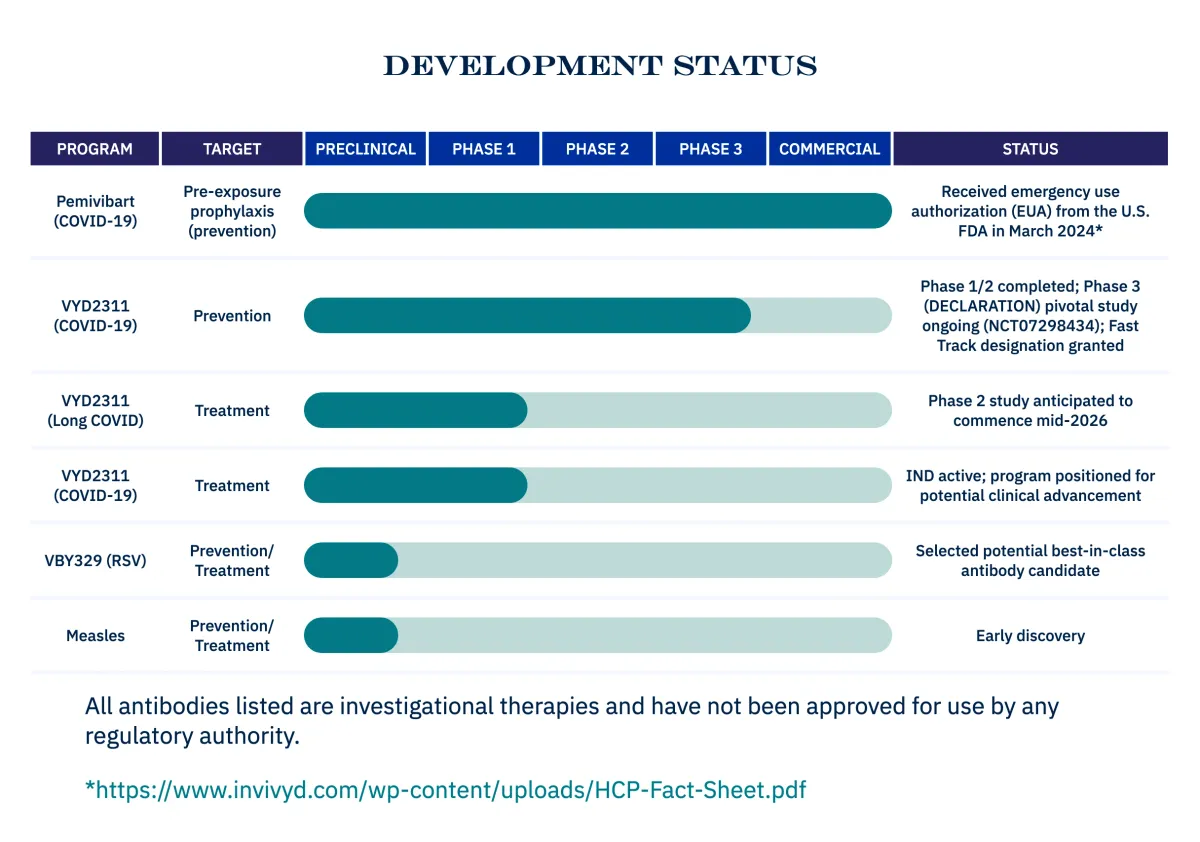 DEVELOPMENT STATUS

| PROGRAM | TARGET | PRECLINICAL | PHASE 1 | PHASE 2 | PHASE 3 | COMMERCIAL | STATUS |
|---|---|---|---|---|---|---|---|
| Pemivibart (COVID-19) | Pre-exposure prophylaxis (prevention) | | | | | | Received emergency use authorization (EUA) from the U.S. FDA in March 2024* |
| VYD2311 (COVID-19) | Prevention | | | | | | Phase 1/2 completed; Phase 3 (DECLARATION) pivotal study ongoing (NCT07298434); Fast Track designation granted |
| VYD2311 (Long COVID) | Treatment | | | | | | Phase 2 study anticipated to commence mid-2026 |
| VYD2311 (COVID-19) | Treatment | | | | | | IND active; program positioned for potential clinical advancement |
| VBY329 (RSV) | Prevention/ Treatment | | | | | | Selected potential best-in-class antibody candidate |
| Measles | Prevention/ Treatment | | | | | | Early discovery |

All antibodies listed are investigational therapies and have not been approved for use by any regulatory authority.

*https://www.invivyd.com/wp-content/uploads/HCP-Fact-Sheet.pdf